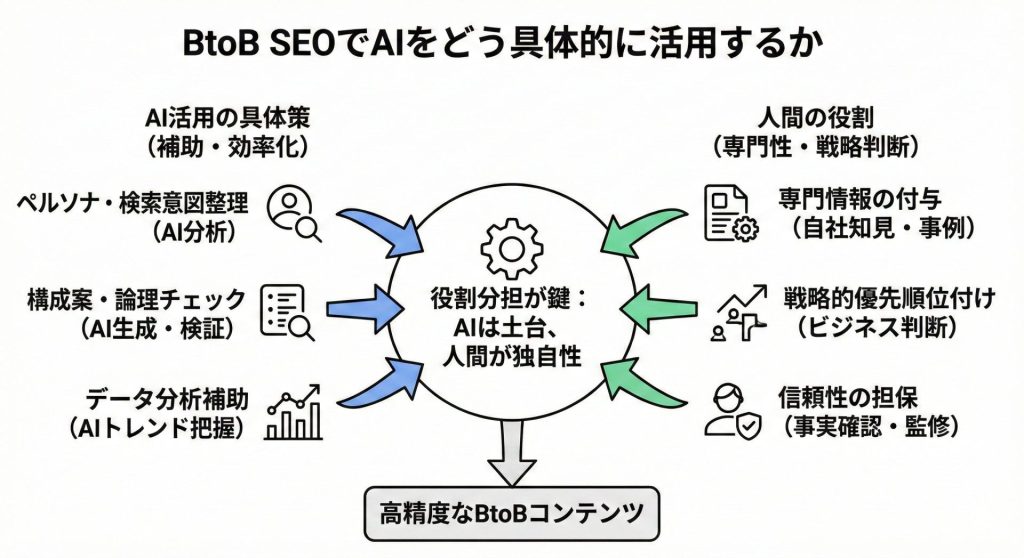 BtoB SEOでAIをどう具体的に活用するか

AI活用の具体策
（補助・効率化）

ペルソナ・検索意図整理
（AI分析）

構成案・論理チェック
（AI生成・検証）

データ分析補助
（AIトレンド把握）

役割分担が鍵：
AIは土台、
人間が独自性

人間の役割
（専門性・戦略判断）

専門情報の付与
（自社知見・事例）

戦略的優先順位付け
（ビジネス判断）

信頼性の担保
（事実確認・監修）

高精度なBtoBコンテンツ